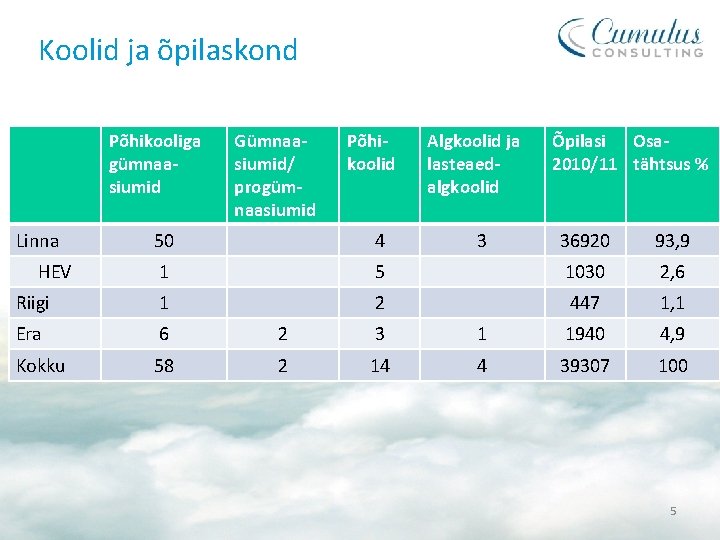 Koolid ja õpilaskond

Cumulus CONSULTING

| | Põhikooliga gümnaasiumid | Gümnaasiumid/ progümnaasiumid | Põhikoolid | Algkoolid ja lasteaed-algkoolid | Õpilasi 2010/11 | Osatähtsus % |
|---|---|---|---|---|---|---|
| Linna | 50 | | 4 | 3 | 36920 | 93,9 |
| HEV | 1 | | 5 | | 1030 | 2,6 |
| Riigi | 1 | | 2 | | 447 | 1,1 |
| Era | 6 | 2 | 3 | 1 | 1940 | 4,9 |
| Kokku | 58 | 2 | 14 | 4 | 39307 | 100 |

5